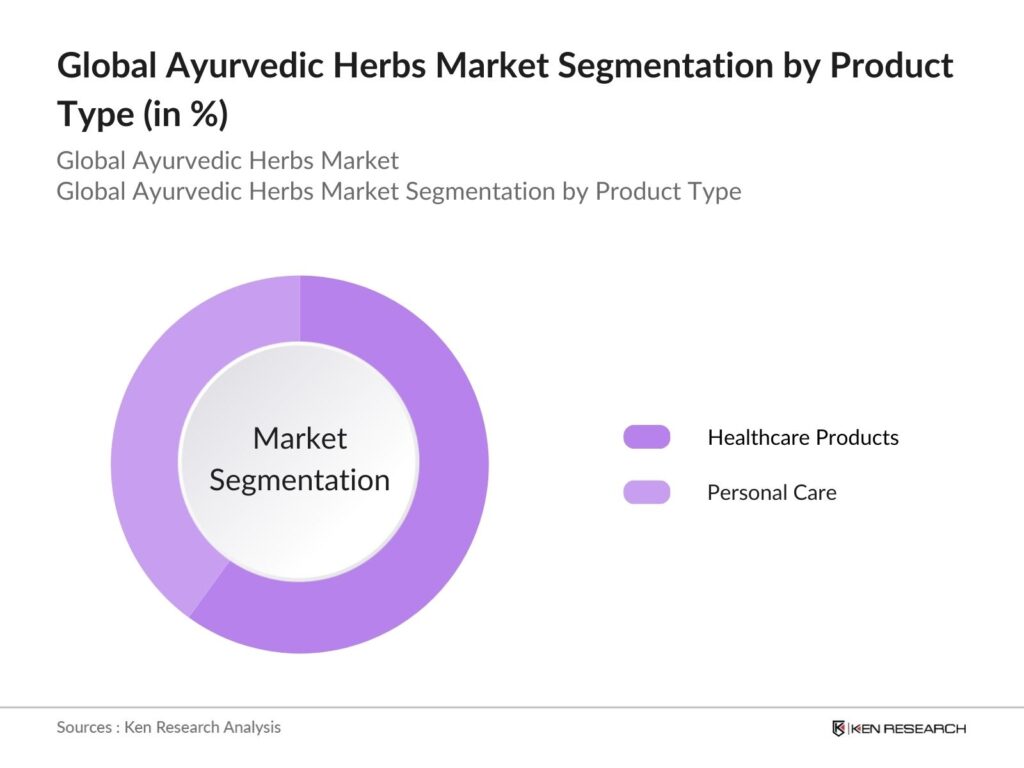 Global Ayurvedic Herbs Market Segmentation by Product Type (in %)

Global Ayurvedic Herbs Market
Global Ayurvedic Herbs Market Segmentation by Product Type

Market Segmentation

Healthcare Products
Personal Care

Sources : Ken Research Analysis

KEN RESEARCH